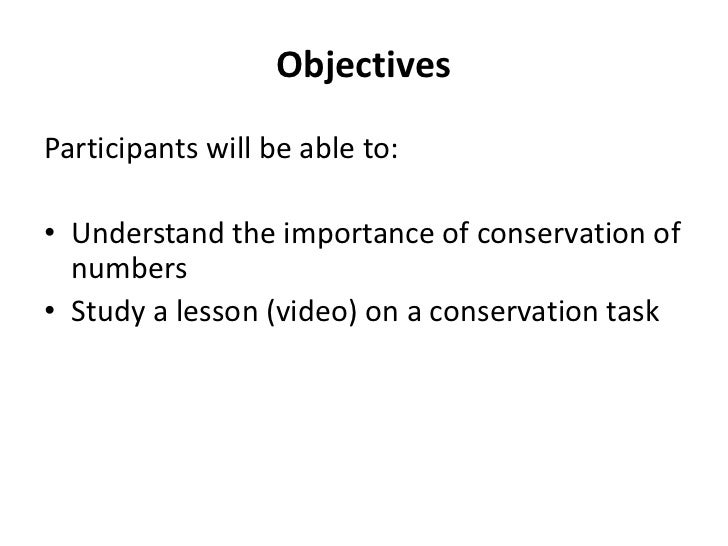 Objectives

Participants will be able to:

• Understand the importance of conservation of numbers
• Study a lesson (video) on a conservation task